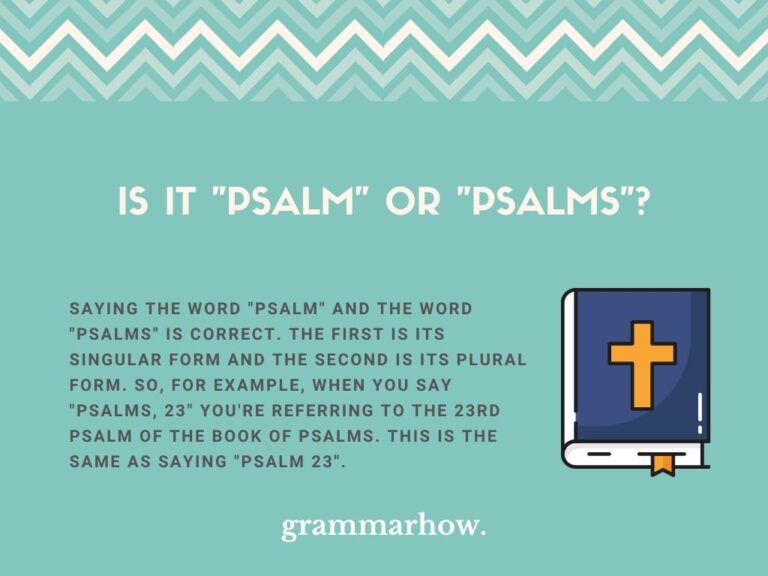 IS IT "PSALM" OR "PSALMS"?

SAYING THE WORD "PSALM" AND THE WORD "PSALMS" IS CORRECT. THE FIRST IS ITS SINGULAR FORM AND THE SECOND IS ITS PLURAL FORM. SO, FOR EXAMPLE, WHEN YOU SAY "PSALMS, 23" YOU'RE REFERRING TO THE 23RD PSALM OF THE BOOK OF PSALMS. THIS IS THE SAME AS SAYING "PSALM 23".

grammarhow.